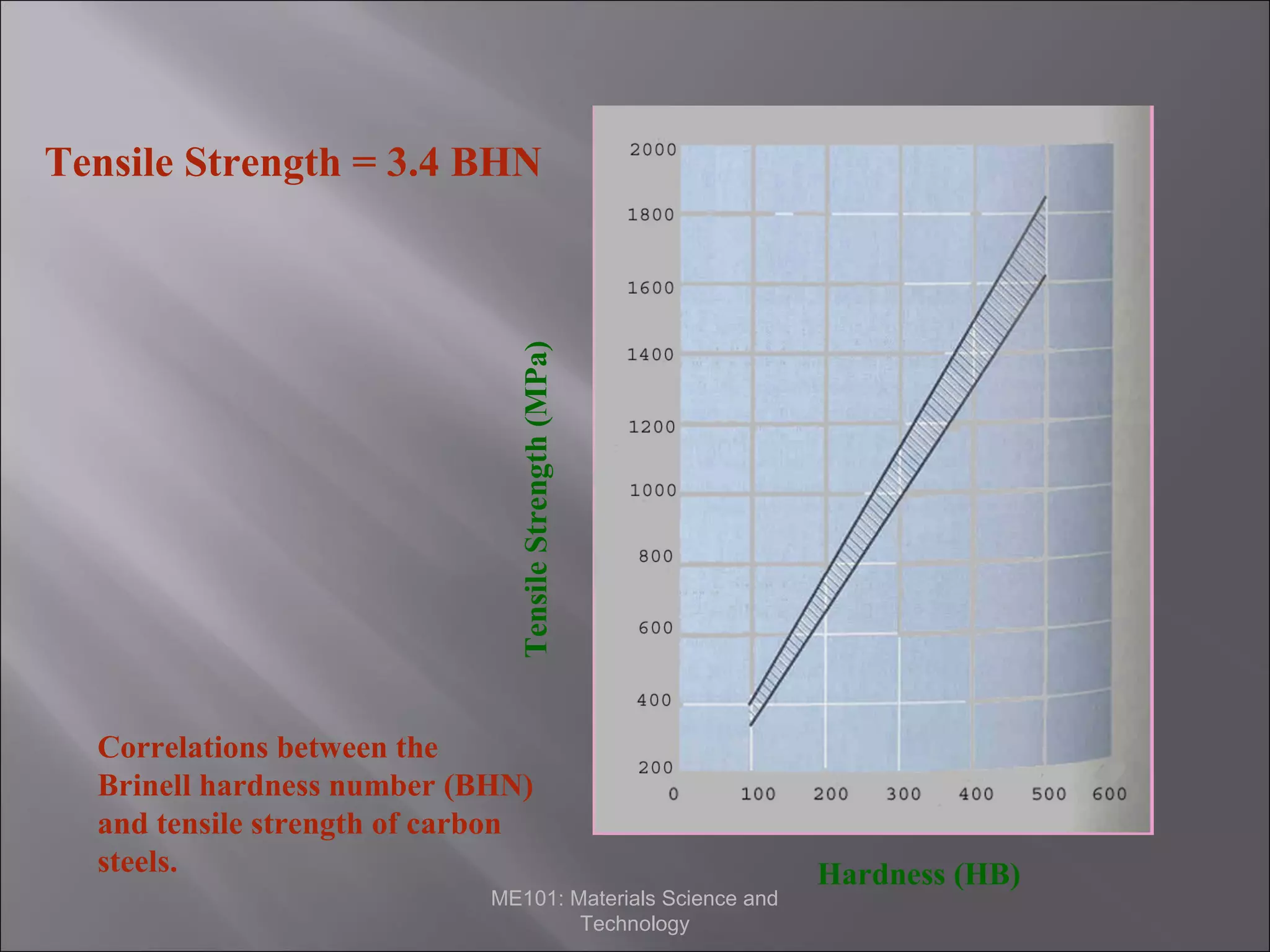 Tensile Strength = 3.4 BHN

Tensile Strength (MPa)

2000
1800
1600
1400
1200
1000
800
600
400
200
0 100 200 300 400 500 600

Hardness (HB)

Correlations between the Brinell hardness number (BHN) and tensile strength of carbon steels.

ME101: Materials Science and Technology